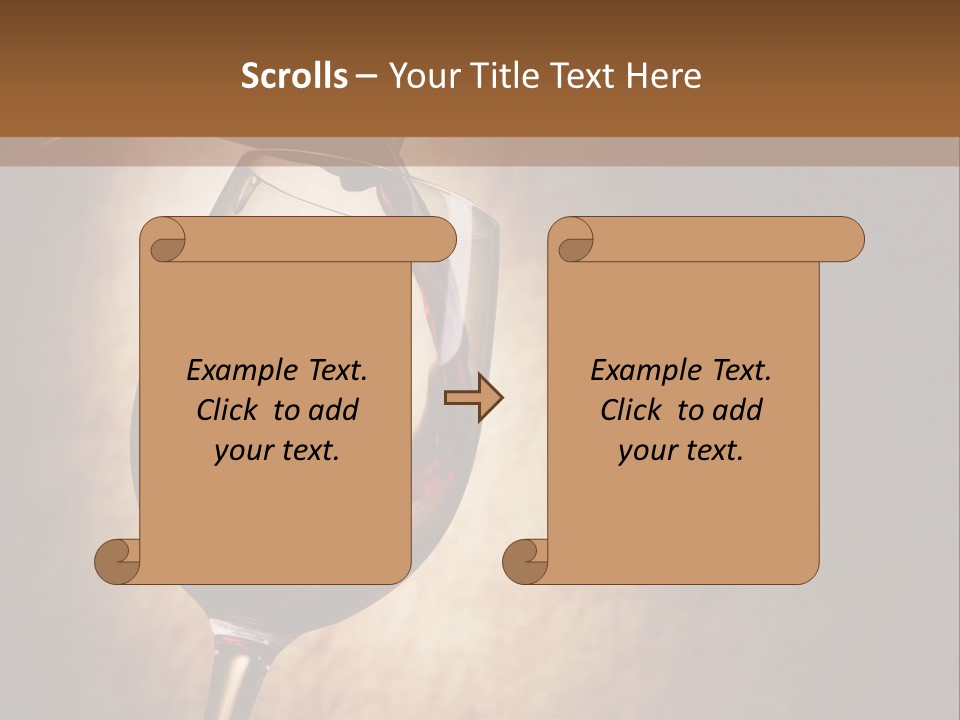 Scrolls – Your Title Text Here

Example Text. Click to add your text.

Example Text. Click to add your text.